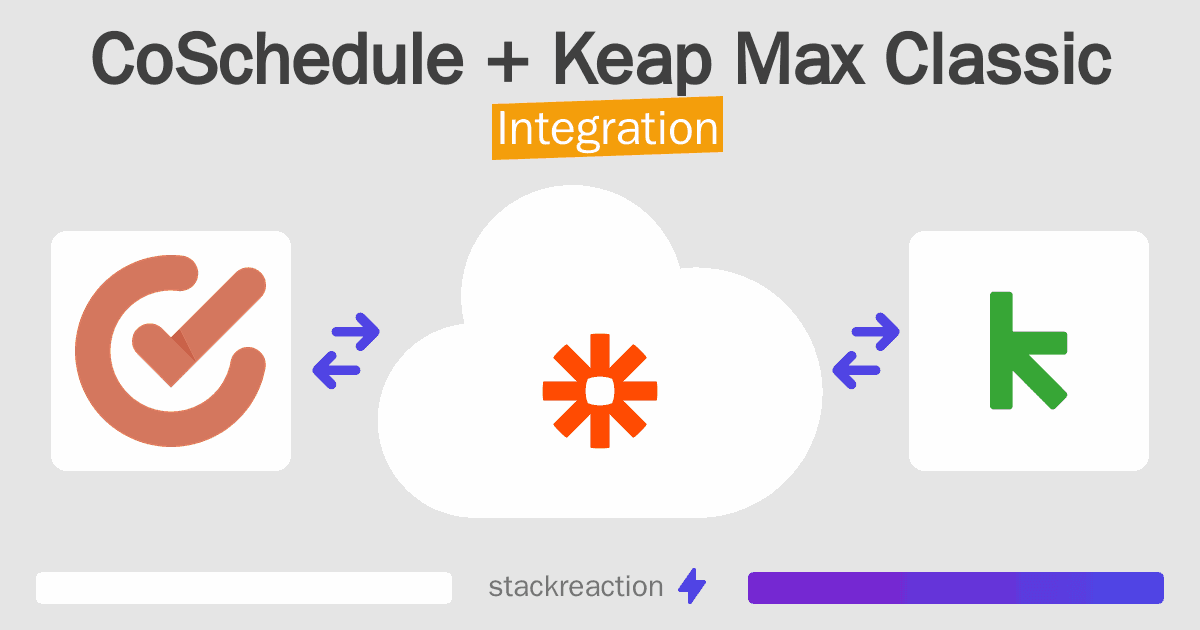 CoSchedule + Keap Max Classic
Integration

stackreaction